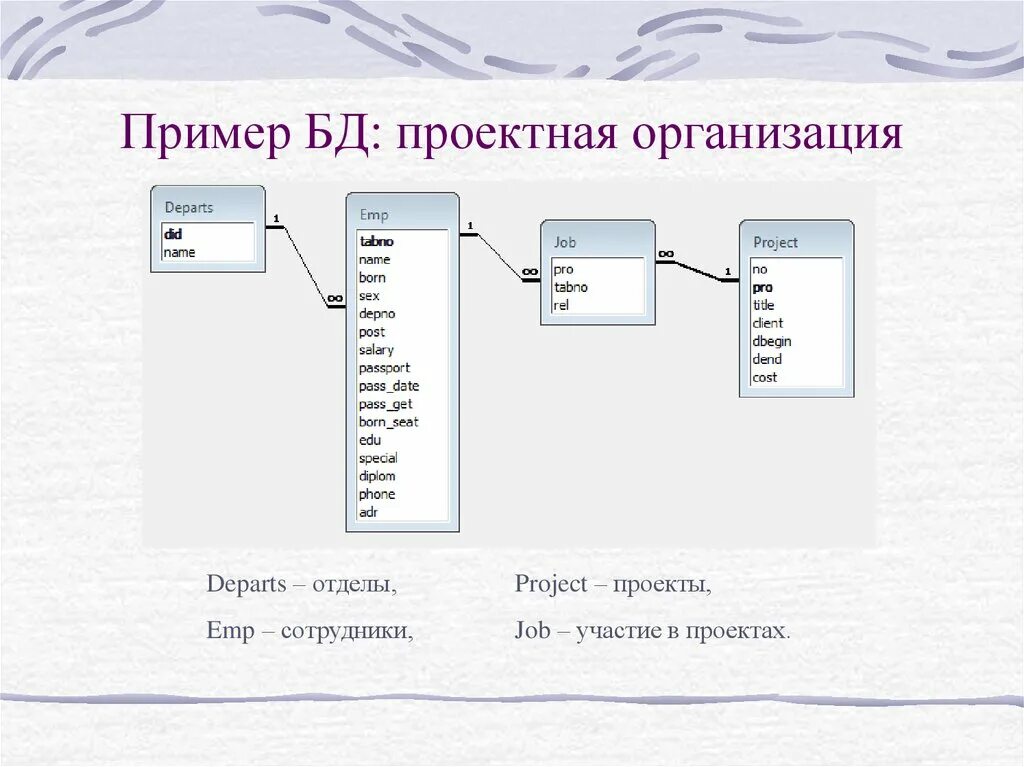 Пример БД: проектная организация

Departs
did
name

1

∞

Emp
tabno
name
born
sex
depno
post
salary
passport
pass_date
pass_get
born_seat
edu
special
diplom
phone
adr

1

∞

Job
pro
tabno
rel

∞

1

Project
no
pro
title
client
dbegin
dend
cost

Departs – отделы,

Emp – сотрудники,

Project – проекты,

Job – участие в проектах.